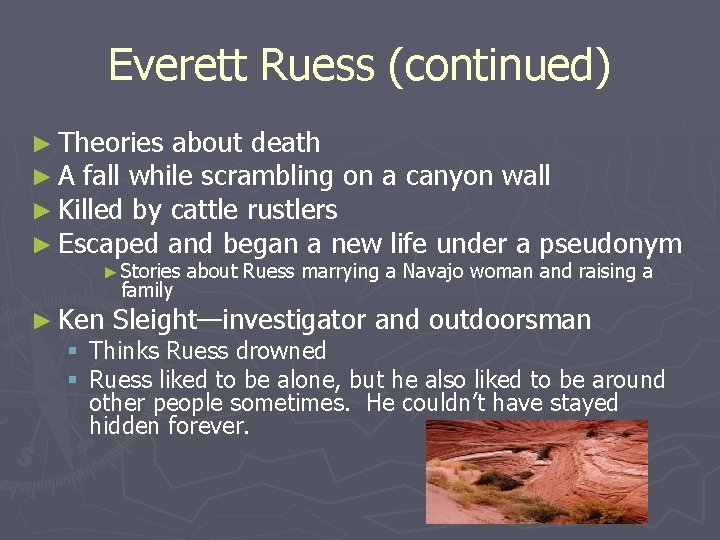 Everett Ruess (continued)

► Theories about death
► A fall while scrambling on a canyon wall
► Killed by cattle rustlers
► Escaped and began a new life under a pseudonym
► Stories about Ruess marrying a Navajo woman and raising a family
► Ken Sleight—investigator and outdoorsman
▪ Thinks Ruess drowned
▪ Ruess liked to be alone, but he also liked to be around other people sometimes. He couldn't have stayed hidden forever.